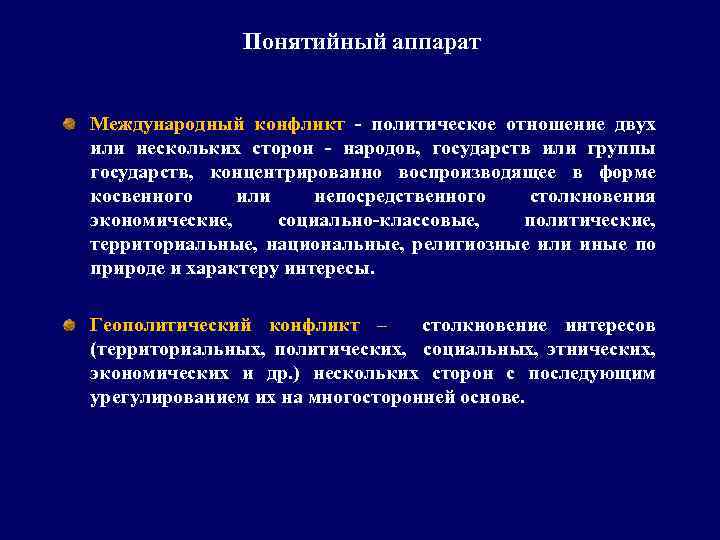 Понятийный аппарат

Международный конфликт - политическое отношение двух или нескольких сторон - народов, государств или группы государств, концентрированно воспроизводящее в форме косвенного или непосредственного столкновения экономические, социально-классовые, политические, территориальные, национальные, религиозные или иные по природе и характеру интересы.

Геополитический конфликт – столкновение интересов (территориальных, политических, социальных, этнических, экономических и др.) нескольких сторон с последующим урегулированием их на многосторонней основе.